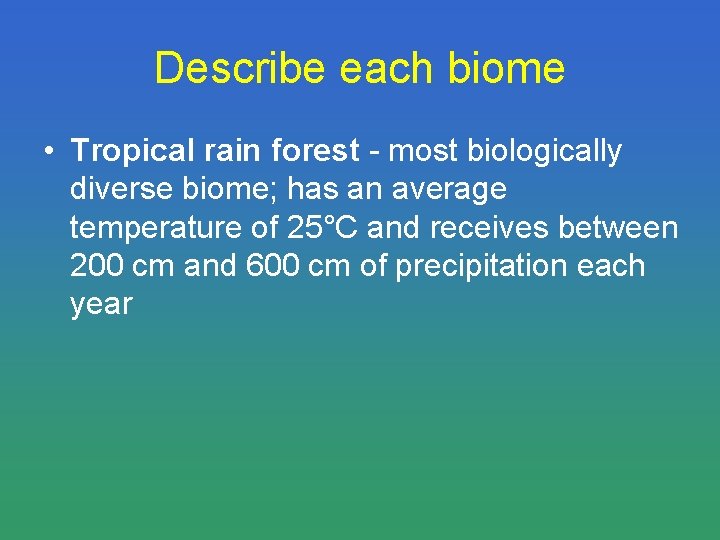 Describe each biome

• Tropical rain forest - most biologically diverse biome; has an average temperature of 25°C and receives between 200 cm and 600 cm of precipitation each year